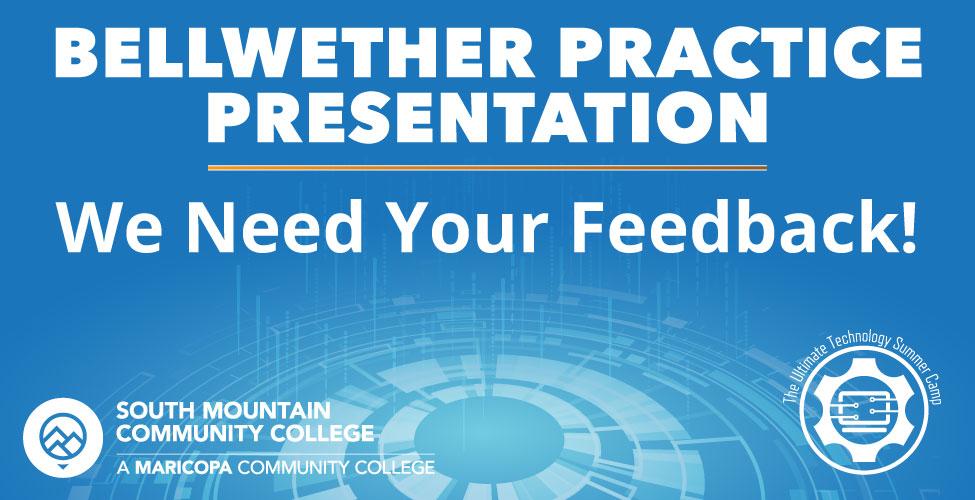 BELLWETHER PRACTICE PRESENTATION

We Need Your Feedback!

SOUTH MOUNTAIN COMMUNITY COLLEGE

A MARICOPA COMMUNITY COLLEGE

The Ultimate Technology Summer Camp